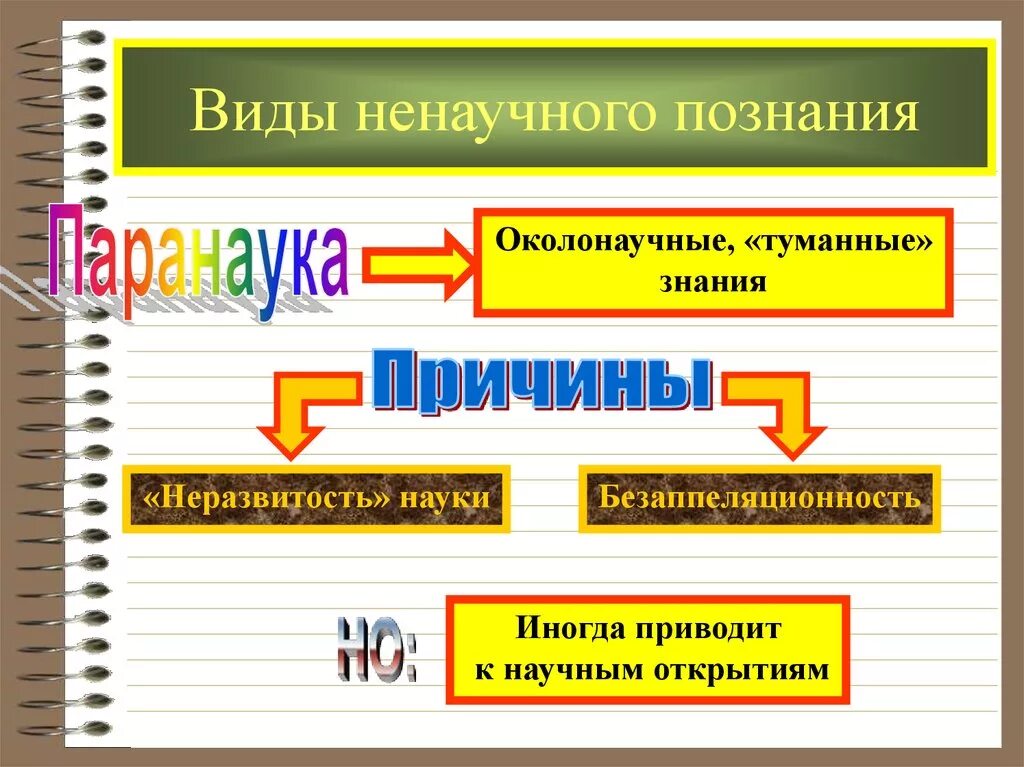 Виды ненаучного познания

Паранаука

Околонаучные, «туманные» знания

Причины

«Неразвитость» науки

Безаппеляционность

НО:

Иногда приводит к научным открытиям